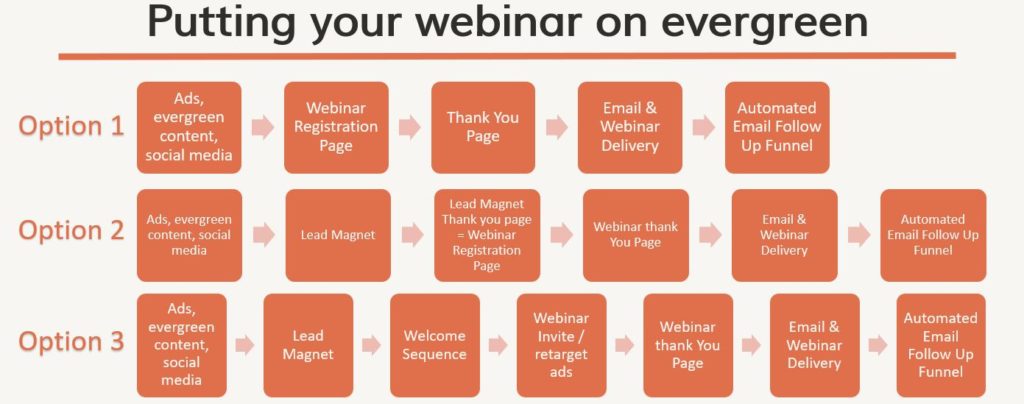 Putting your webinar on evergreen

Option 1
Ads, evergreen content, social media
Webinar Registration Page
Thank You Page
Email & Webinar Delivery
Automated Email Follow Up Funnel

Option 2
Ads, evergreen content, social media
Lead Magnet
Lead Magnet Thank you page = Webinar Registration Page
Webinar thank You Page
Email & Webinar Delivery
Automated Email Follow Up Funnel

Option 3
Ads, evergreen content, social media
Lead Magnet
Welcome Sequence
Webinar Invite / retarget ads
Webinar thank You Page
Email & Webinar Delivery
Automated Email Follow Up Funnel